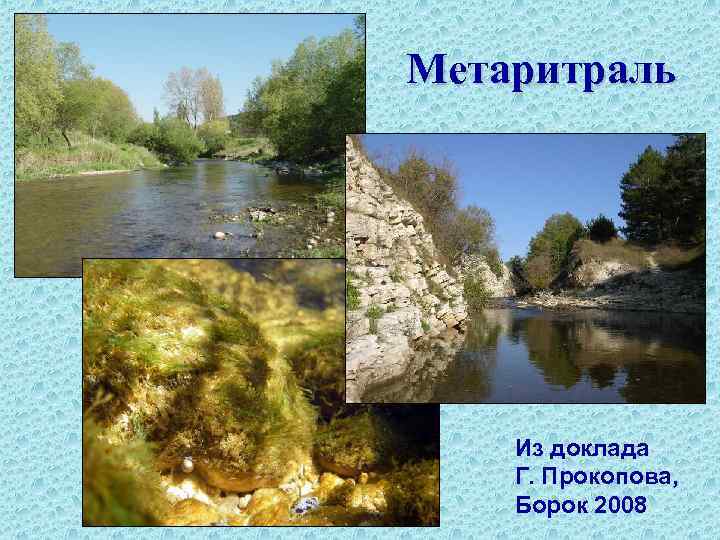 Метаритраль

Из доклада
Г. Прокопова,
Борок 2008